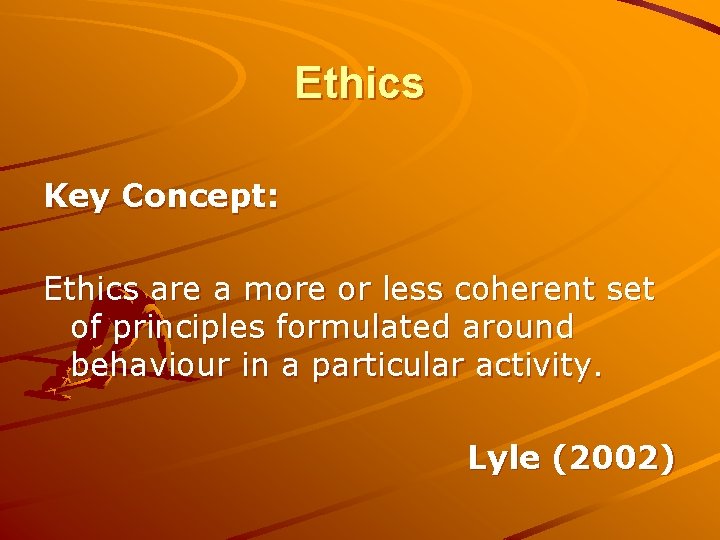 Ethics

Key Concept:

Ethics are a more or less coherent set of principles formulated around behaviour in a particular activity.

Lyle (2002)